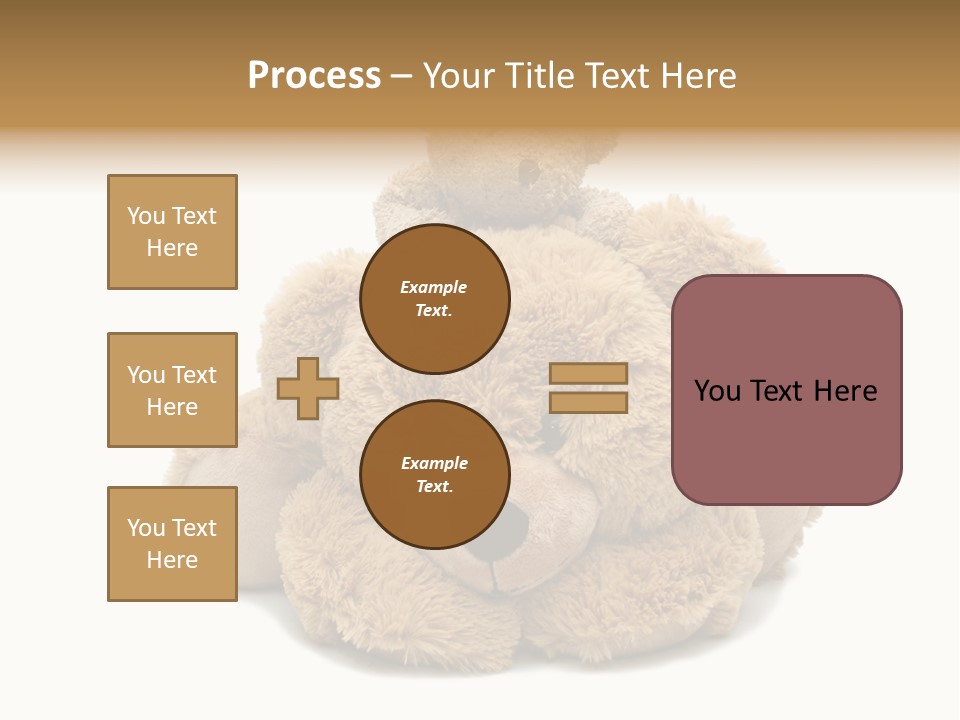 Process – Your Title Text Here

You Text Here

You Text Here

You Text Here

Example Text.

Example Text.

You Text Here